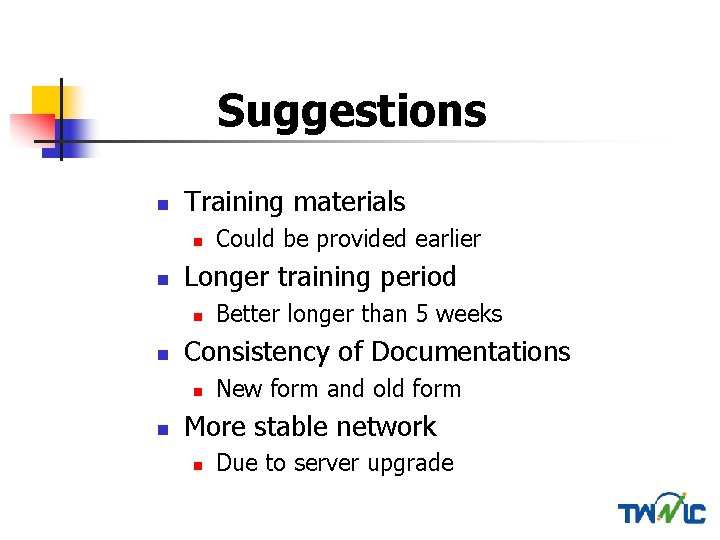 Suggestions

Training materials
Could be provided earlier
Longer training period
Better longer than 5 weeks
Consistency of Documentations
New form and old form
More stable network
Due to server upgrade

TWNIC